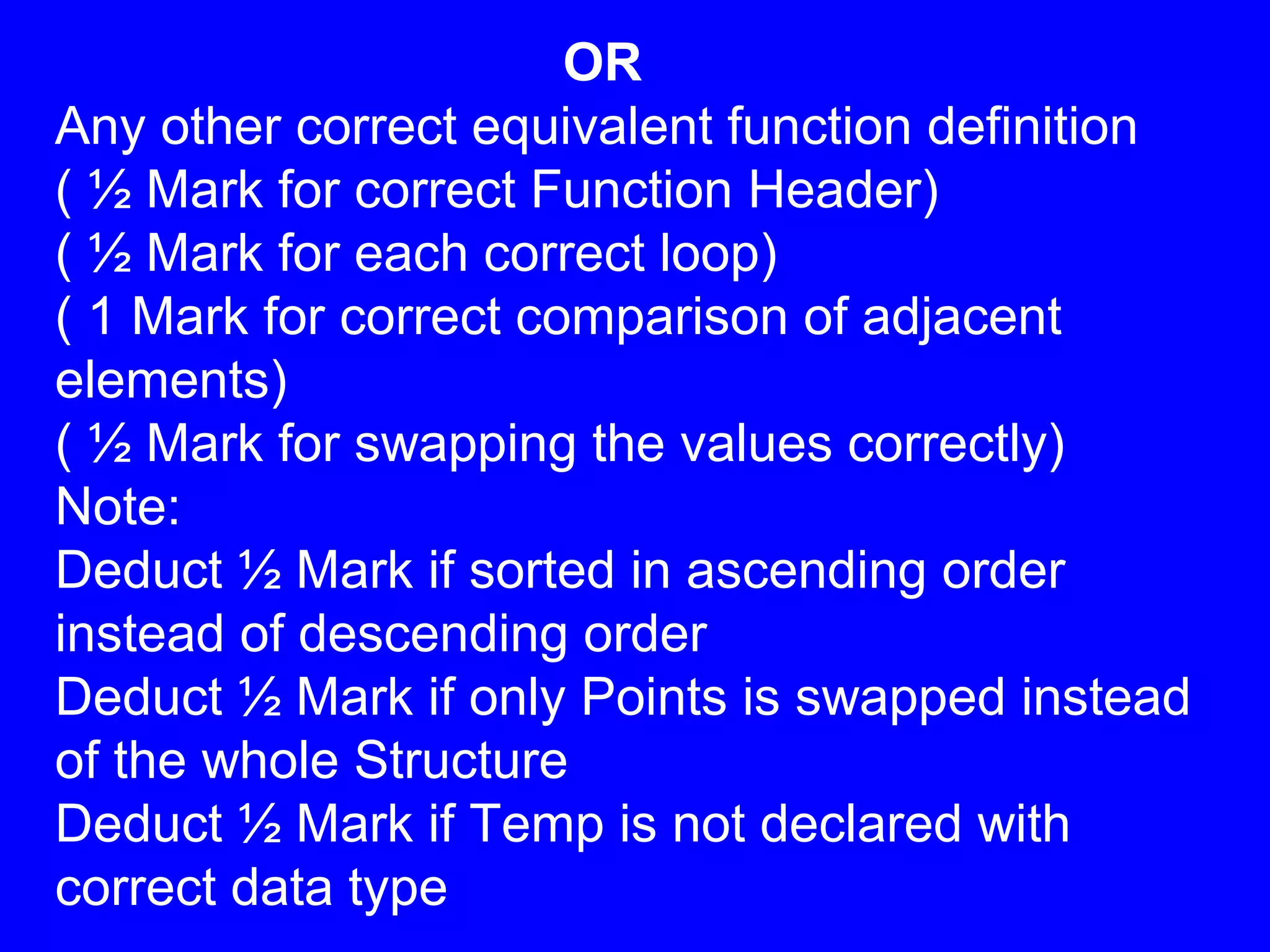 OR
Any other correct equivalent function definition
( ½ Mark for correct Function Header)
( ½ Mark for each correct loop)
( 1 Mark for correct comparison of adjacent elements)
( ½ Mark for swapping the values correctly)
Note:
Deduct ½ Mark if sorted in ascending order instead of descending order
Deduct ½ Mark if only Points is swapped instead of the whole Structure
Deduct ½ Mark if Temp is not declared with correct data type